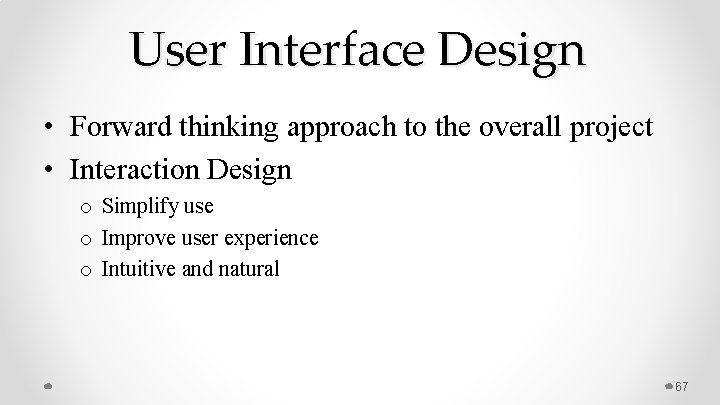 User Interface Design

• Forward thinking approach to the overall project
• Interaction Design
  o Simplify use
  o Improve user experience
  o Intuitive and natural

67